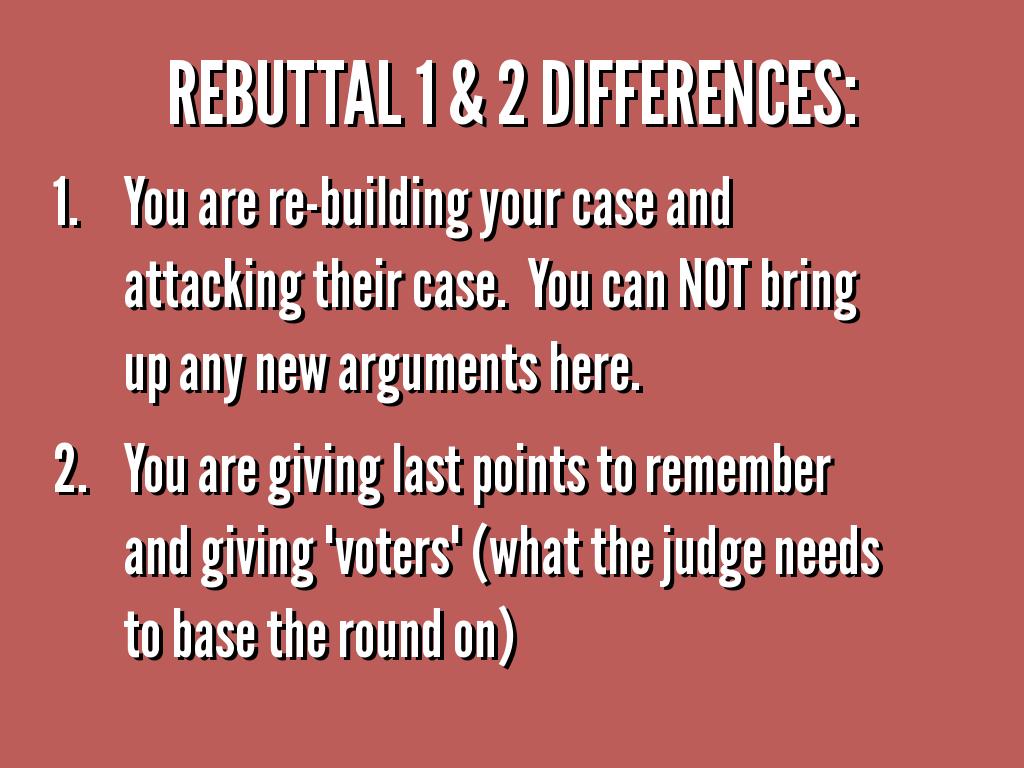 REBUTTAL 1 & 2 DIFFERENCES:

1. You are re-building your case and attacking their case. You can NOT bring up any new arguments here.

2. You are giving last points to remember and giving 'voters' (what the judge needs to base the round on)